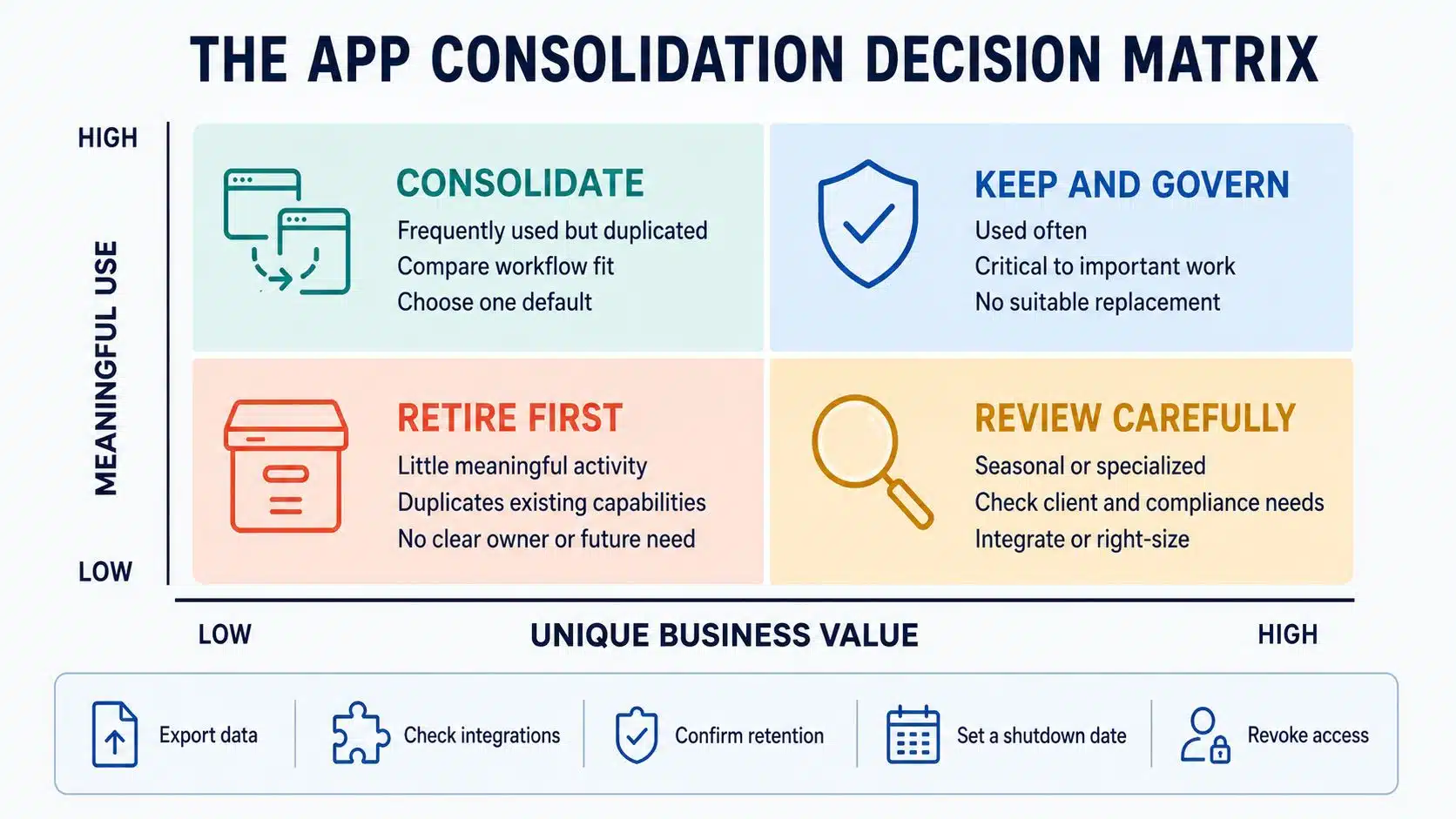 THE APP CONSOLIDATION DECISION MATRIX

HIGH

MEANINGFUL USE

LOW

CONSOLIDATE
Frequently used but duplicated
Compare workflow fit
Choose one default

KEEP AND GOVERN
Used often
Critical to important work
No suitable replacement

RETIRE FIRST
Little meaningful activity
Duplicates existing capabilities
No clear owner or future need

REVIEW CAREFULLY
Seasonal or specialized
Check client and compliance needs
Integrate or right-size

LOW

UNIQUE BUSINESS VALUE

HIGH

Export data

Check integrations

Confirm retention

Set a shutdown date

Revoke access